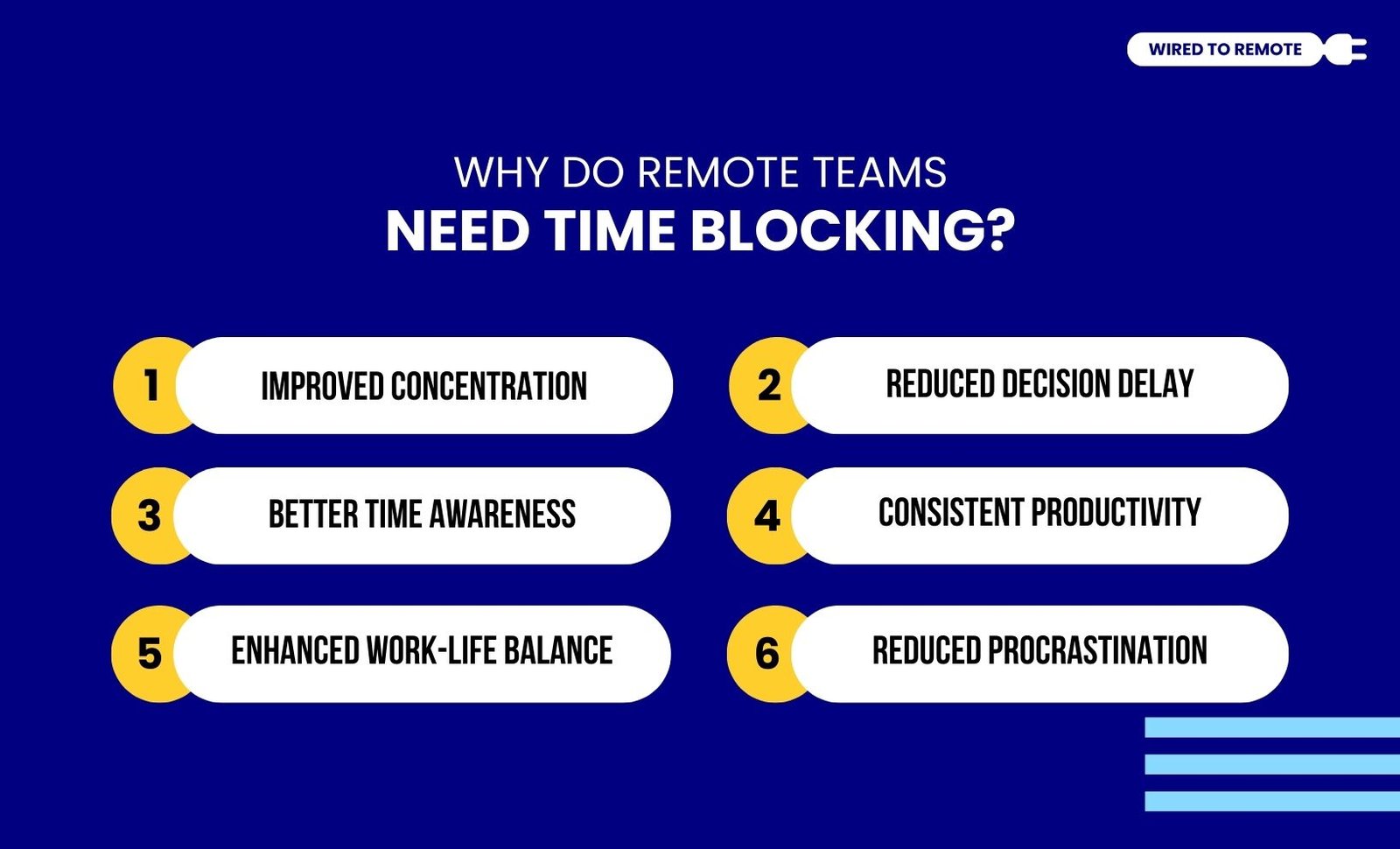 WIRED TO REMOTE

WHY DO REMOTE TEAMS
NEED TIME BLOCKING?

1 IMPROVED CONCENTRATION

2 REDUCED DECISION DELAY

3 BETTER TIME AWARENESS

4 CONSISTENT PRODUCTIVITY

5 ENHANCED WORK-LIFE BALANCE

6 REDUCED PROCRASTINATION